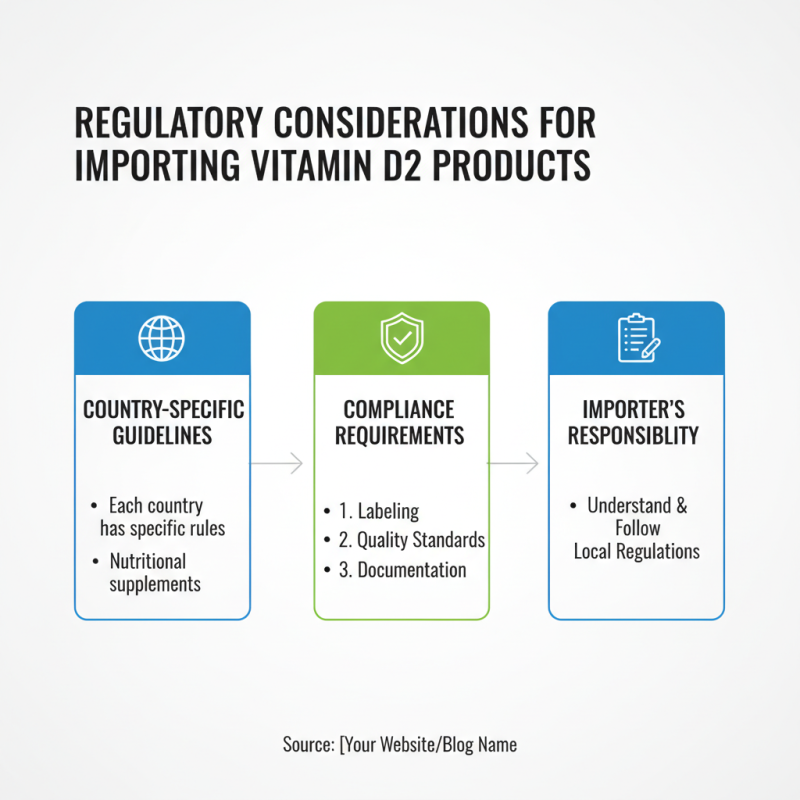 REGULATORY CONSIDERATIONS FOR IMPORTING VITAMIN D2 PRODUCTS

COUNTRY-SPECIFIC GUIDELINES

• Each country has specific rules
• Nutritional supplements

COMPLIANCE REQUIREMENTS

• 1. Labeling
• 2. Quality Standards
• 3. Documentation

IMPORTER'S RESPONSIBLITY

• Understand & Follow Local Regulations

Source: [Your Website/Blog Name